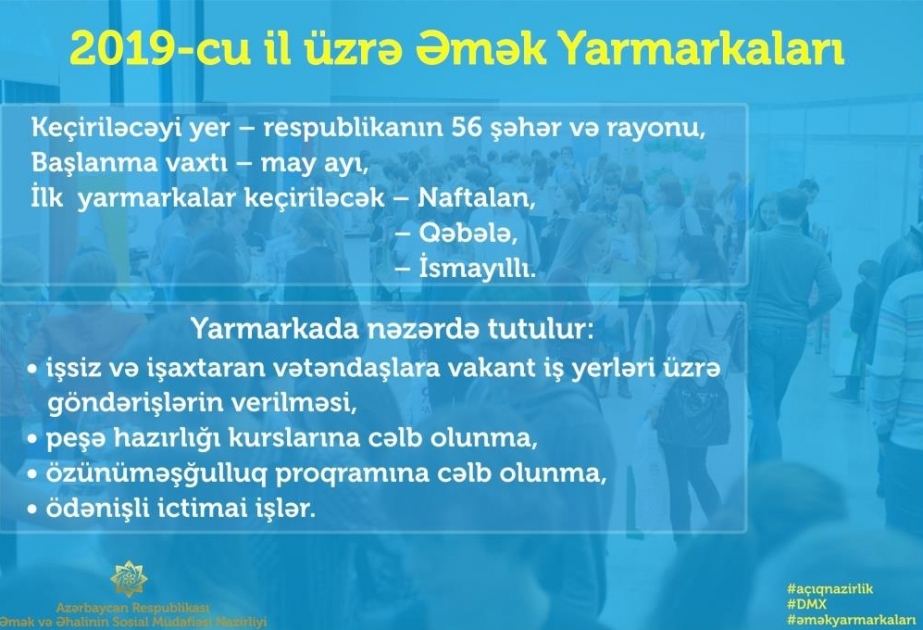 2019-cu il üzrə Əmək Yarmarkaları

Keçiriləcəyi yer – respublikanın 56 şəhər və rayonu,
Başlanma vaxtı – may ayı,
İlk yarmarkalar keçiriləcək – Naftalan,
– Qəbələ,
– İsmayıllı.

Yarmarkada nəzərdə tutulur:
• işsiz və işaxtaran vətəndaşlara vakant iş yerləri üzrə göndərişlərin verilməsi,
• peşə hazırlığı kurslarına cəlb olunma,
• özünüməşğulluq proqramına cəlb olunma,
• ödənişli ictimai işlər.

Azərbaycan Respublikası
Əmək və Əhalinin Sosial Müdafiəsi Nazirliyi

#açıqnazirlik
#DMX
#əməkyarmarkaları